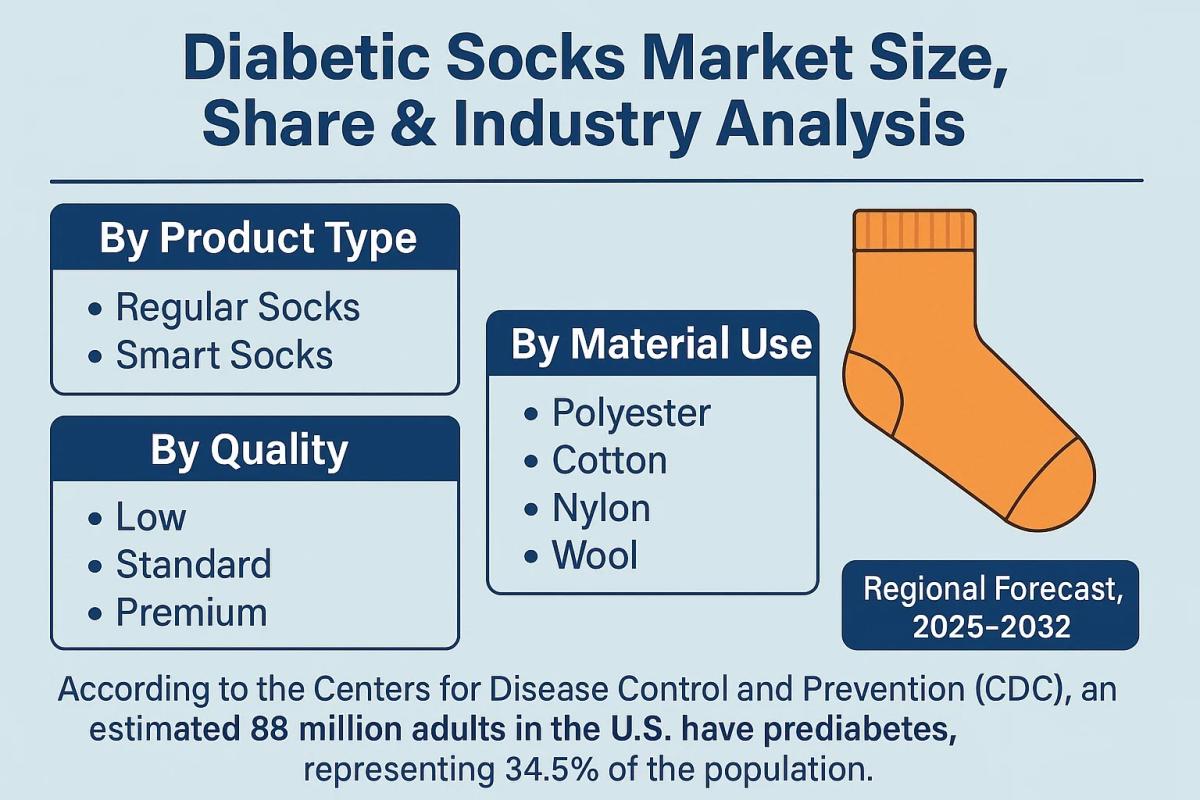 Diabetic Socks Market Size, Share & Industry Analysis

By Product Type
• Regular Socks
• Smart Socks

By Quality
• Low
• Standard
• Premium

By Material Use
• Polyester
• Cotton
• Nylon
• Wool

Regional Forecast, 2025–2032

According to the Centers for Disease Control and Prevention (CDC), an estimated 88 million adults in the U.S. have prediabetes, representing 34.5% of the population.